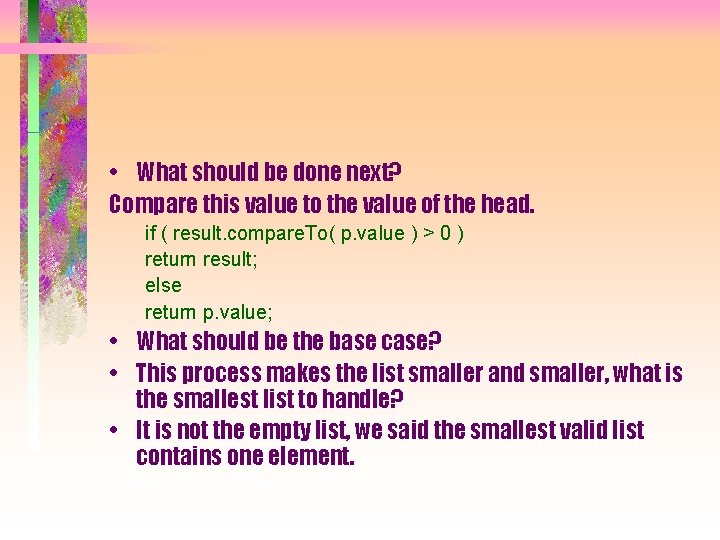 • What should be done next?

Compare this value to the value of the head.

if ( result.compareTo( p.value ) > 0 )
return result;
else
return p.value;

• What should be the base case?

• This process makes the list smaller and smaller, what is the smallest list to handle?

• It is not the empty list, we said the smallest valid list contains one element.